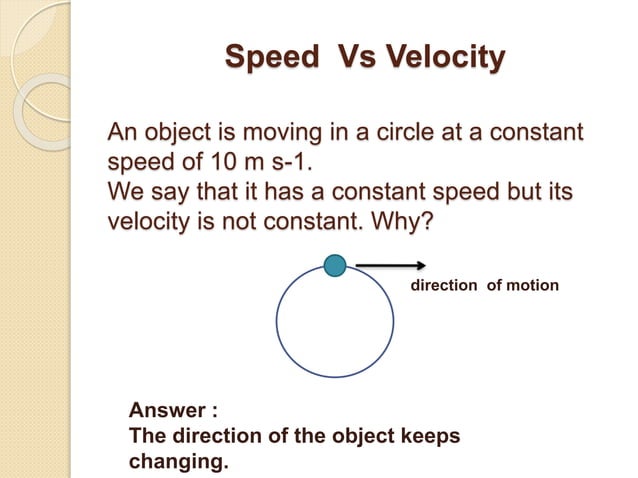 Speed Vs Velocity

An object is moving in a circle at a constant speed of 10 m s-1.
We say that it has a constant speed but its velocity is not constant. Why?

direction of motion

Answer :
The direction of the object keeps changing.